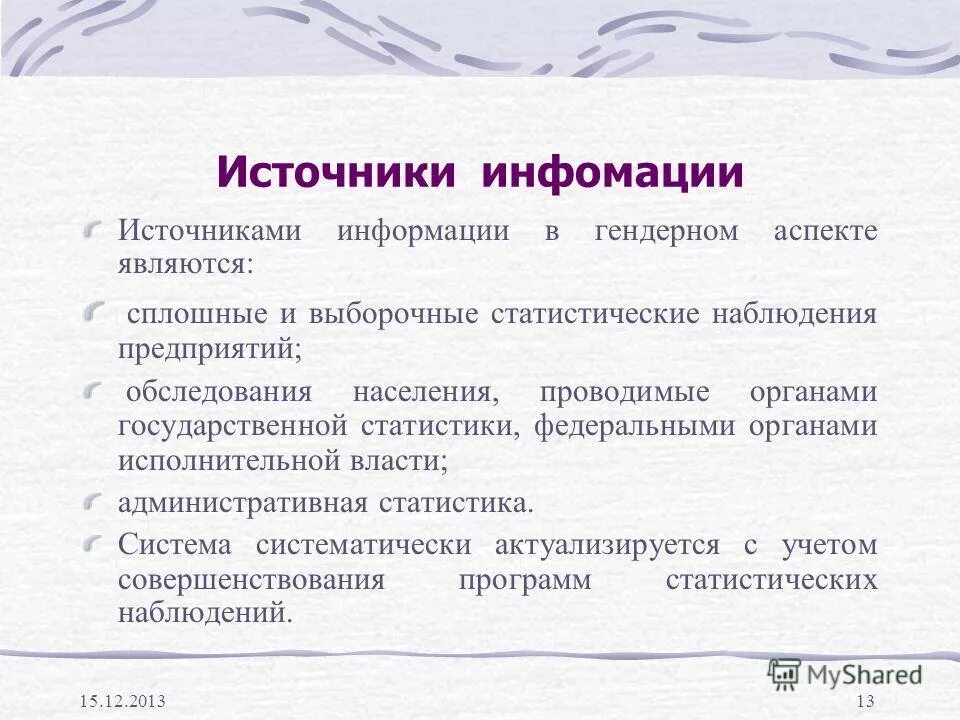 Источники инфомации

Источниками информации в гендерном аспекте являются:

сплошные и выборочные статистические наблюдения предприятий;

обследования населения, проводимые органами государственной статистики, федеральными органами исполнительной власти;

административная статистика.

Система систематически актуализируется с учетом совершенствования программ статистических наблюдений.

MyShared

15.12.2013

13